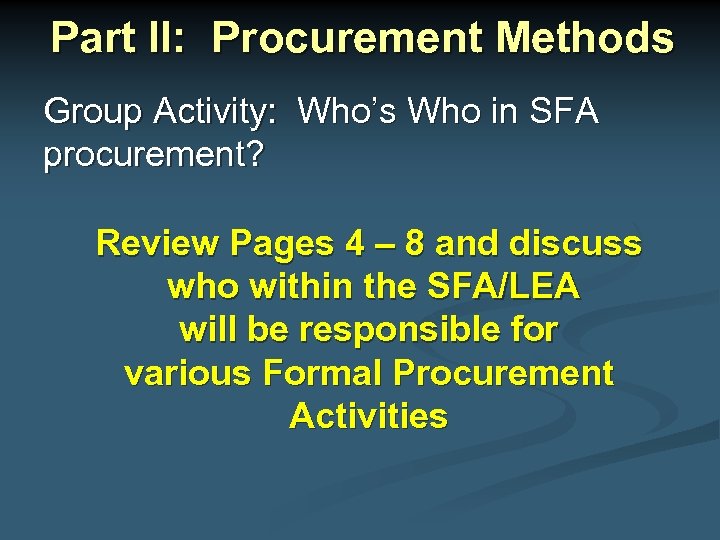 Part II: Procurement Methods

Group Activity: Who's Who in SFA procurement?

Review Pages 4 – 8 and discuss who within the SFA/LEA will be responsible for various Formal Procurement Activities